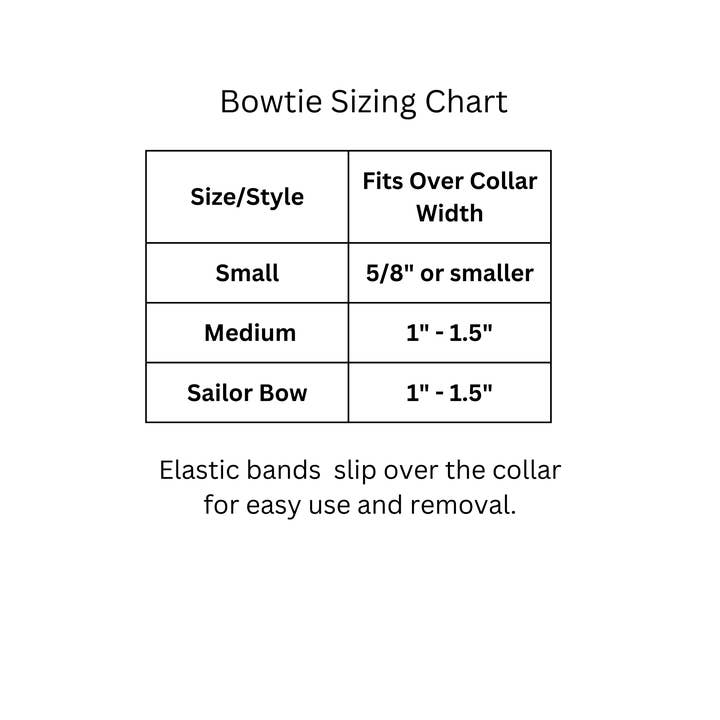 Bowtie Sizing Chart

| Size/Style | Fits Over Collar Width |
|---|---|
| Small | 5/8" or smaller |
| Medium | 1" - 1.5" |
| Sailor Bow | 1" - 1.5" |

Elastic bands  slip over the collar for easy use and removal.